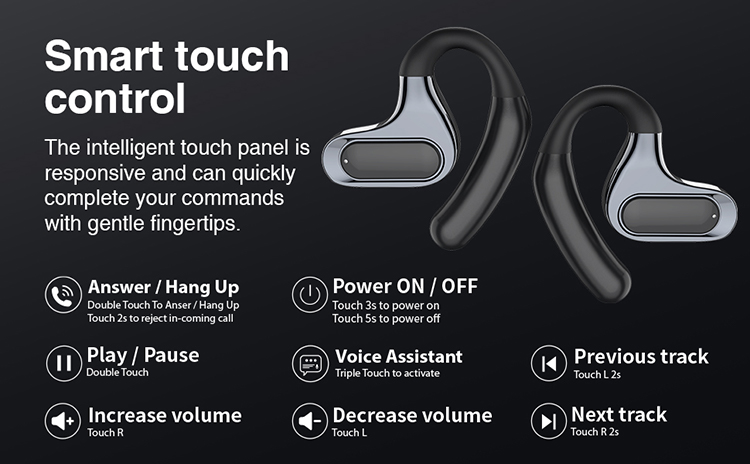 Smart touch control

The intelligent touch panel is responsive and can quickly complete your commands with gentle fingertips.

Answer / Hang Up
Double Touch To Anser / Hang Up
Touch 2s to reject in-coming call

Power ON / OFF
Touch 3s to power on
Touch 5s to power off

Play / Pause
Double Touch

Voice Assistant
Triple Touch to activate

Previous track
Touch L 2s

Increase volume
Touch R

Decrease volume
Touch L

Next track
Touch R 2s